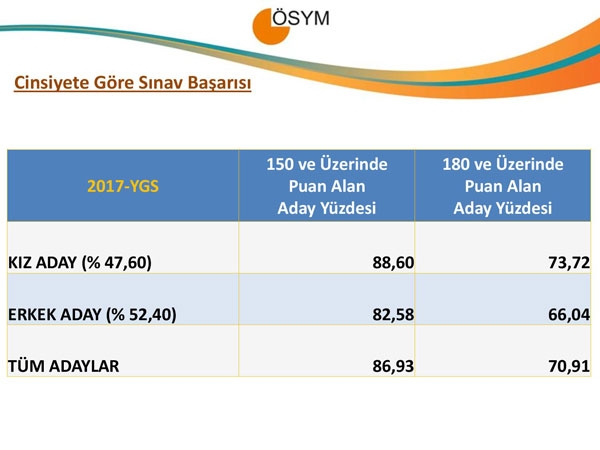 ÖSYM

Cinsiyete Göre Sınav Başarısı

| 2017-YGS | 150 ve Üzerinde Puan Alan Aday Yüzdesi | 180 ve Üzerinde Puan Alan Aday Yüzdesi |
|---|---|---|
| KIZ ADAY (% 47,60) | 88,60 | 73,72 |
| ERKEK ADAY (% 52,40) | 82,58 | 66,04 |
| TÜM ADAYLAR | 86,93 | 70,91 |